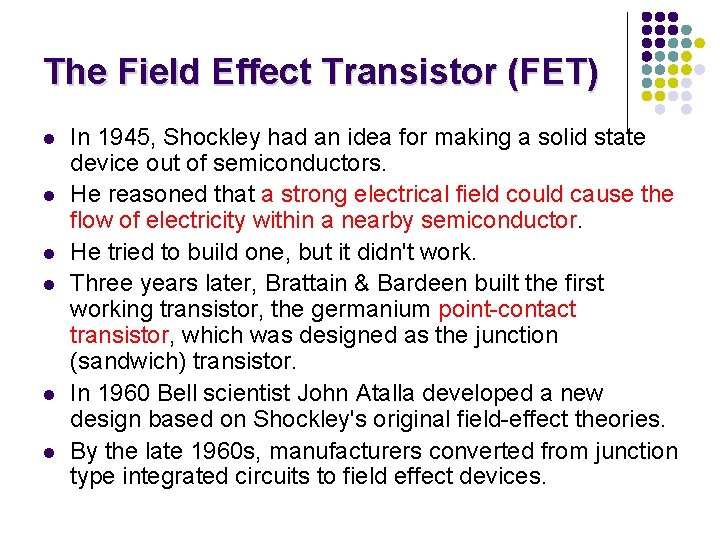 The Field Effect Transistor (FET)

- In 1945, Shockley had an idea for making a solid state device out of semiconductors.
- He reasoned that a strong electrical field could cause the flow of electricity within a nearby semiconductor.
- He tried to build one, but it didn't work.
- Three years later, Brattain & Bardeen built the first working transistor, the germanium point-contact transistor, which was designed as the junction (sandwich) transistor.
- In 1960 Bell scientist John Atalla developed a new design based on Shockley's original field-effect theories.
- By the late 1960s, manufacturers converted from junction type integrated circuits to field effect devices.